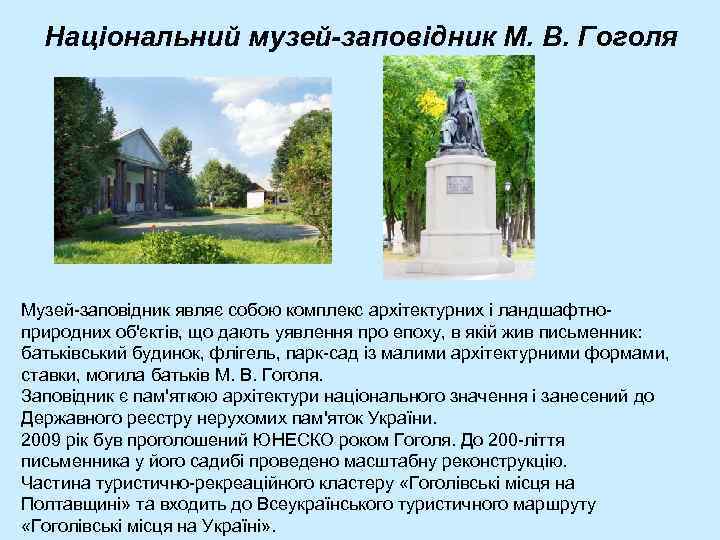 Національний музей-заповідник М. В. Гоголя

Музей-заповідник являє собою комплекс архітектурних і ландшафтно-природних об'єктів, що дають уявлення про епоху, в якій жив письменник: батьківський будинок, флігель, парк-сад із малими архітектурними формами, ставки, могила батьків М. В. Гоголя.
Заповідник є пам'яткою архітектури національного значення і занесений до Державного реєстру нерухомих пам'яток України.
2009 рік був проголошений ЮНЕСКО роком Гоголя. До 200-ліття письменника у його садибі проведено масштабну реконструкцію.
Частина туристично-рекреаційного кластеру «Гоголівські місця на Полтавщині» та входить до Всеукраїнського туристичного маршруту «Гоголівські місця на Україні».